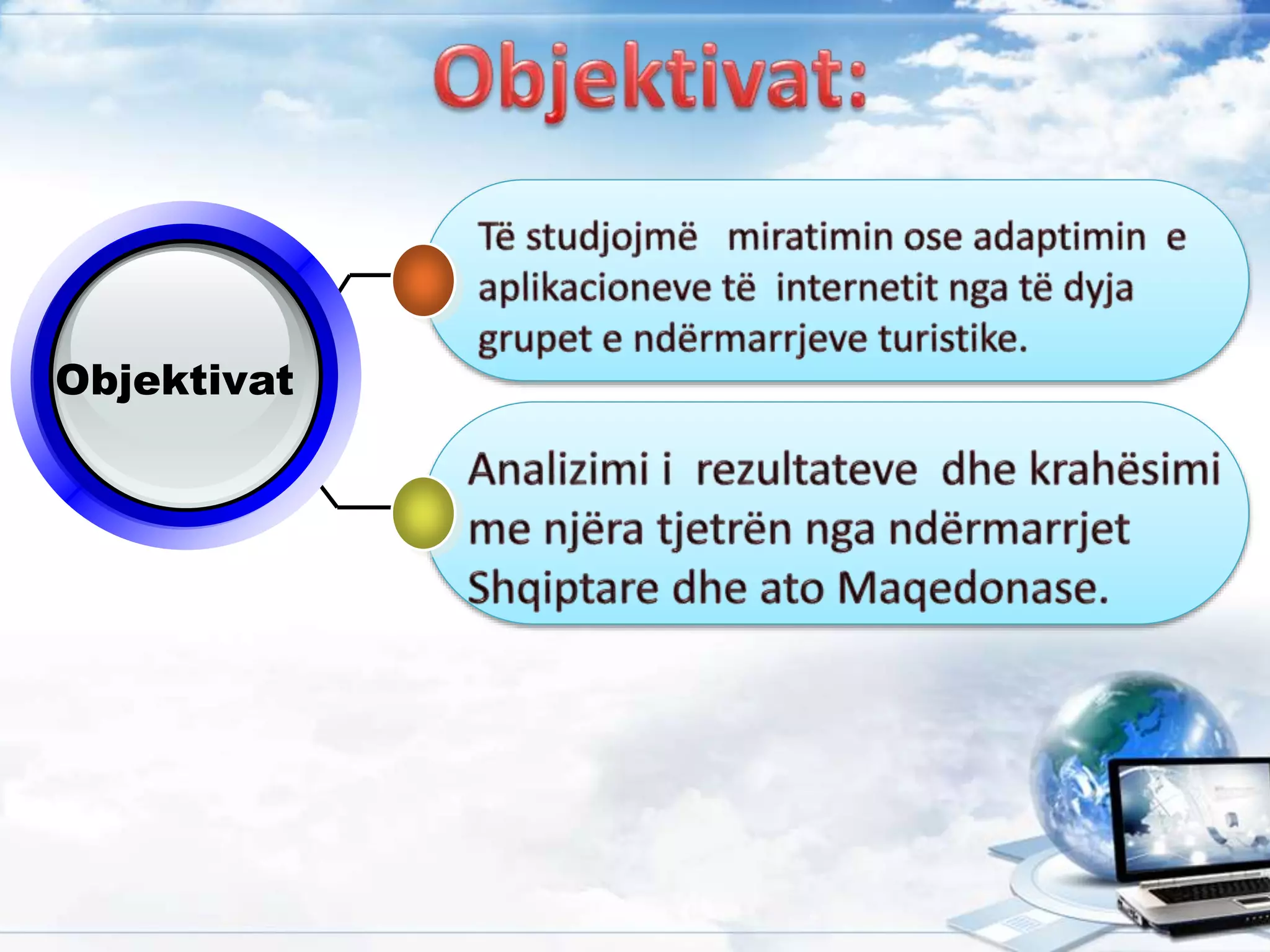 Objektivat:

Objektivat

Të studjojmë miratimin ose adaptimin e aplikacioneve të internetit nga të dyja grupet e ndërmarrjeve turistike.

Analizimi i rezultateve dhe krahësimi me njëra tjetrën nga ndërmarrjet Shqiptare dhe ato Maqedonase.